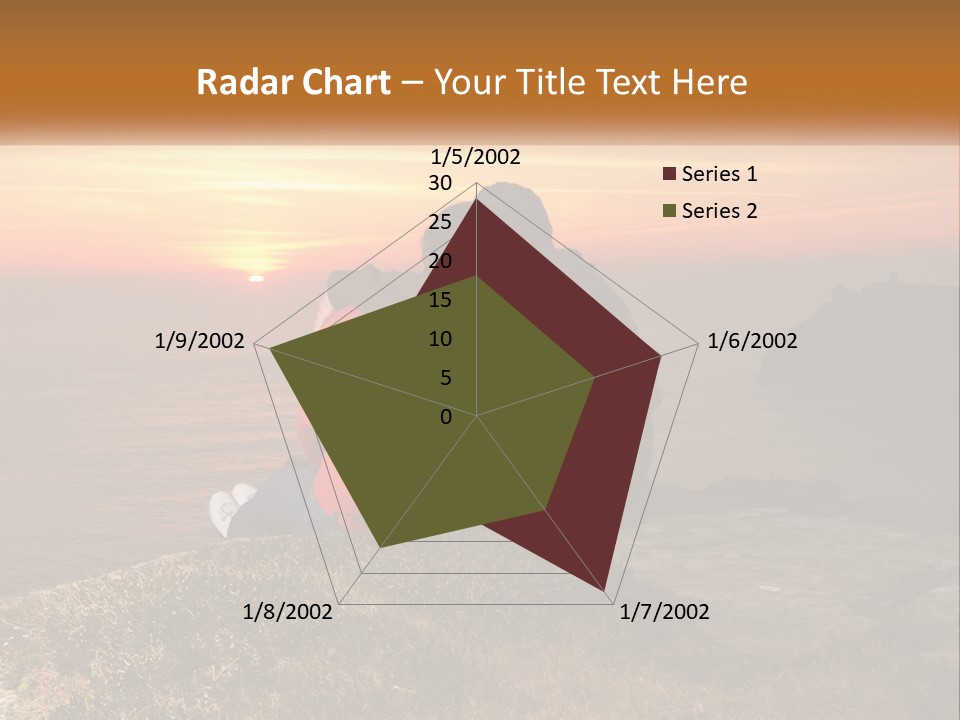 Radar Chart – Your Title Text Here

1/5/2002
30
25
20
15
10
5
0
1/6/2002
1/7/2002
1/8/2002
1/9/2002

Series 1
Series 2